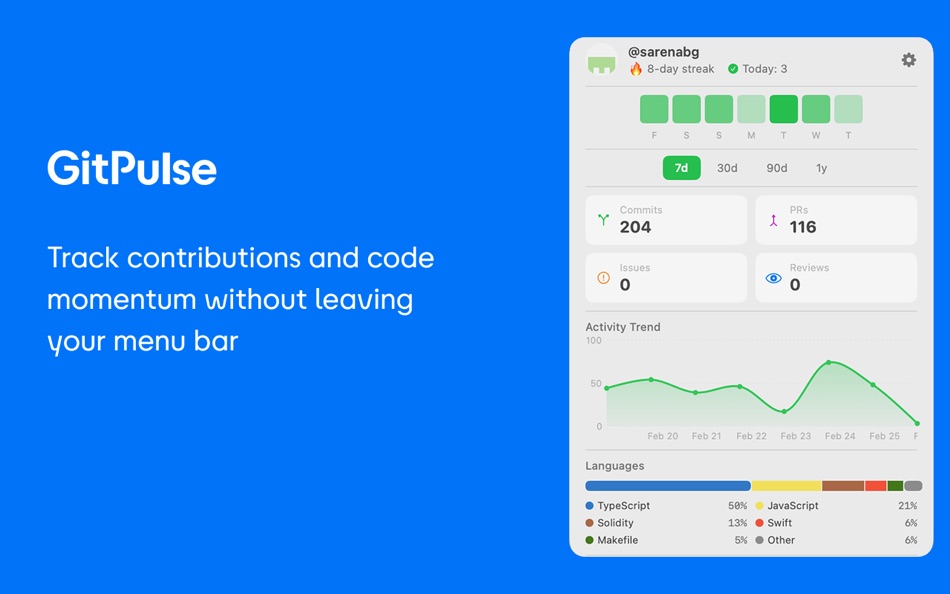 GitPulse

Track contributions and code momentum without leaving your menu bar

@sarenabg
🔥 8-day streak ✅ Today: 3

F S S M T W T

7d 30d 90d 1y

Commits
204

PRs
116

Issues
0

Reviews
0

Activity Trend
100
50
0
Feb 20 Feb 21 Feb 22 Feb 23 Feb 24 Feb 25 F

Languages
TypeScript 50%
JavaScript 21%
Solidity 13%
Swift 6%
Makefile 5%
Other 6%